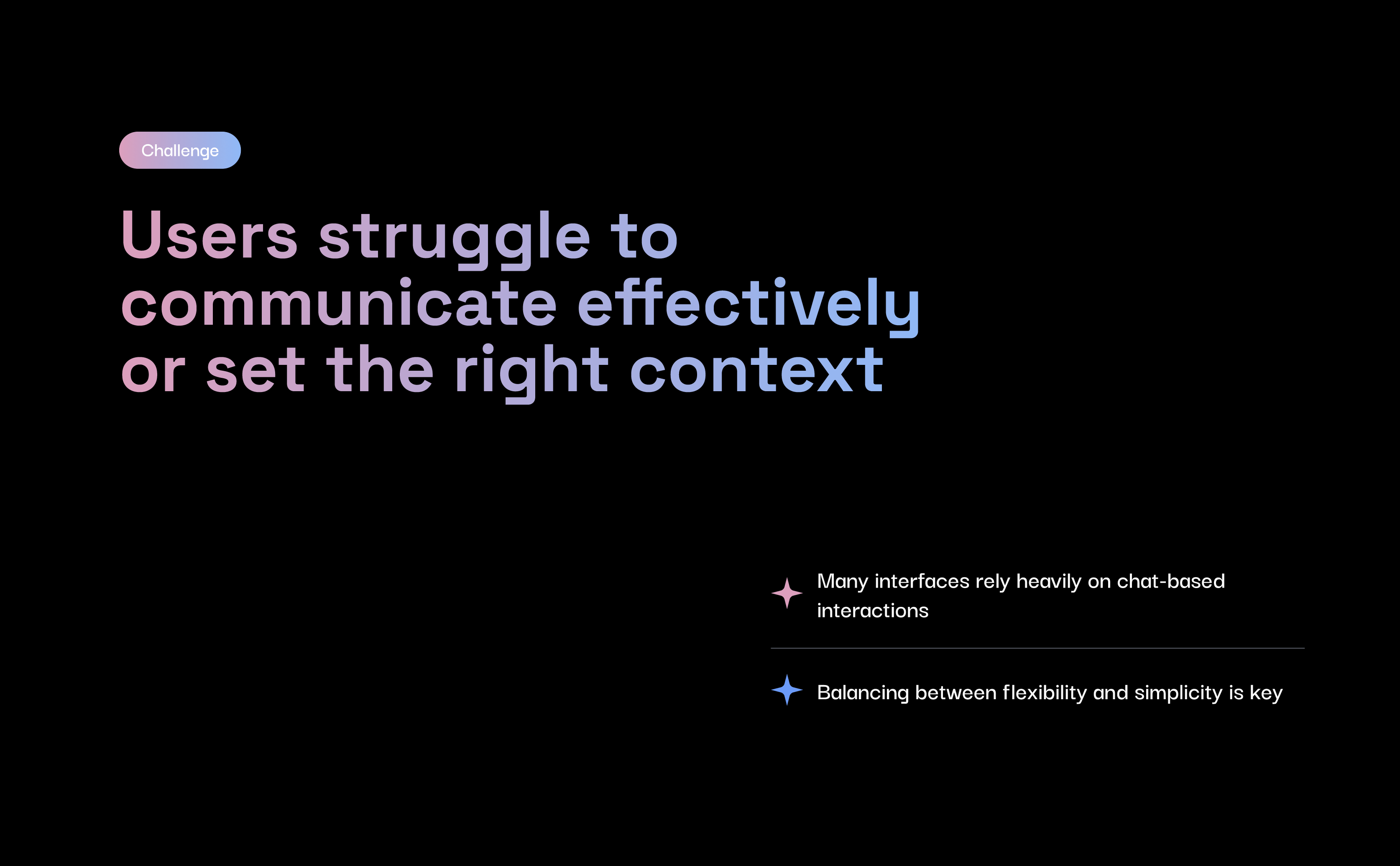 Challenge

Users struggle to communicate effectively or set the right context

Many interfaces rely heavily on chat-based interactions

Balancing between flexibility and simplicity is key